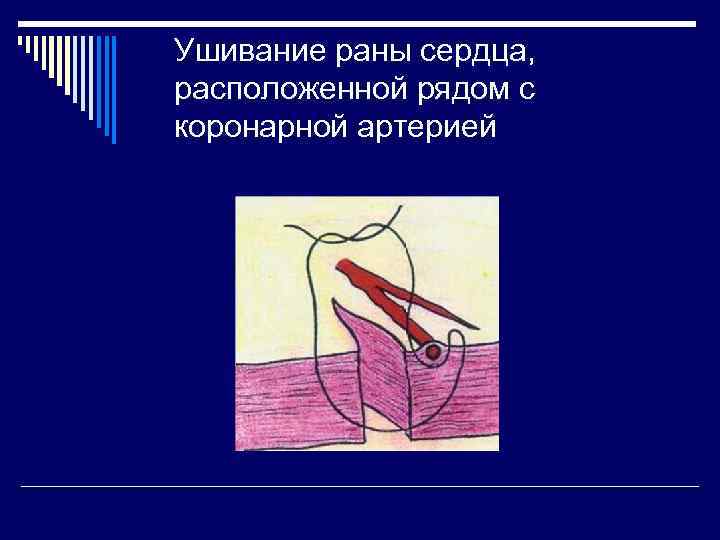 Ушивание раны сердца, расположенной рядом с коронарной артерией